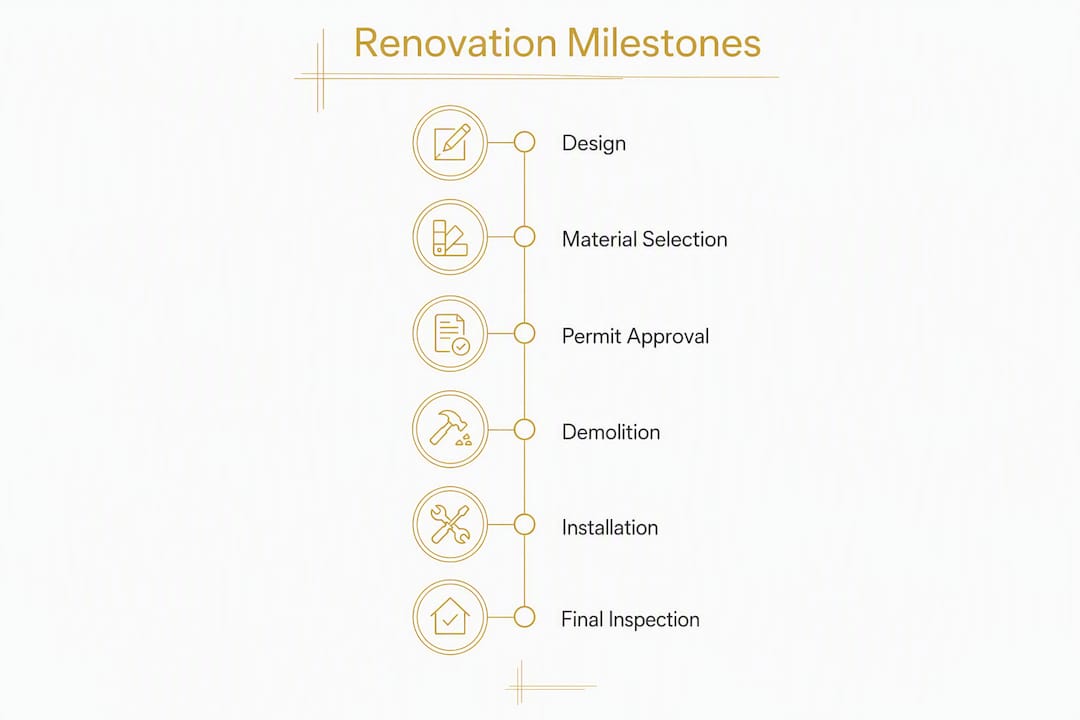 Renovation Milestones

Design

Material Selection

Permit Approval

Demolition

Installation

Final Inspection